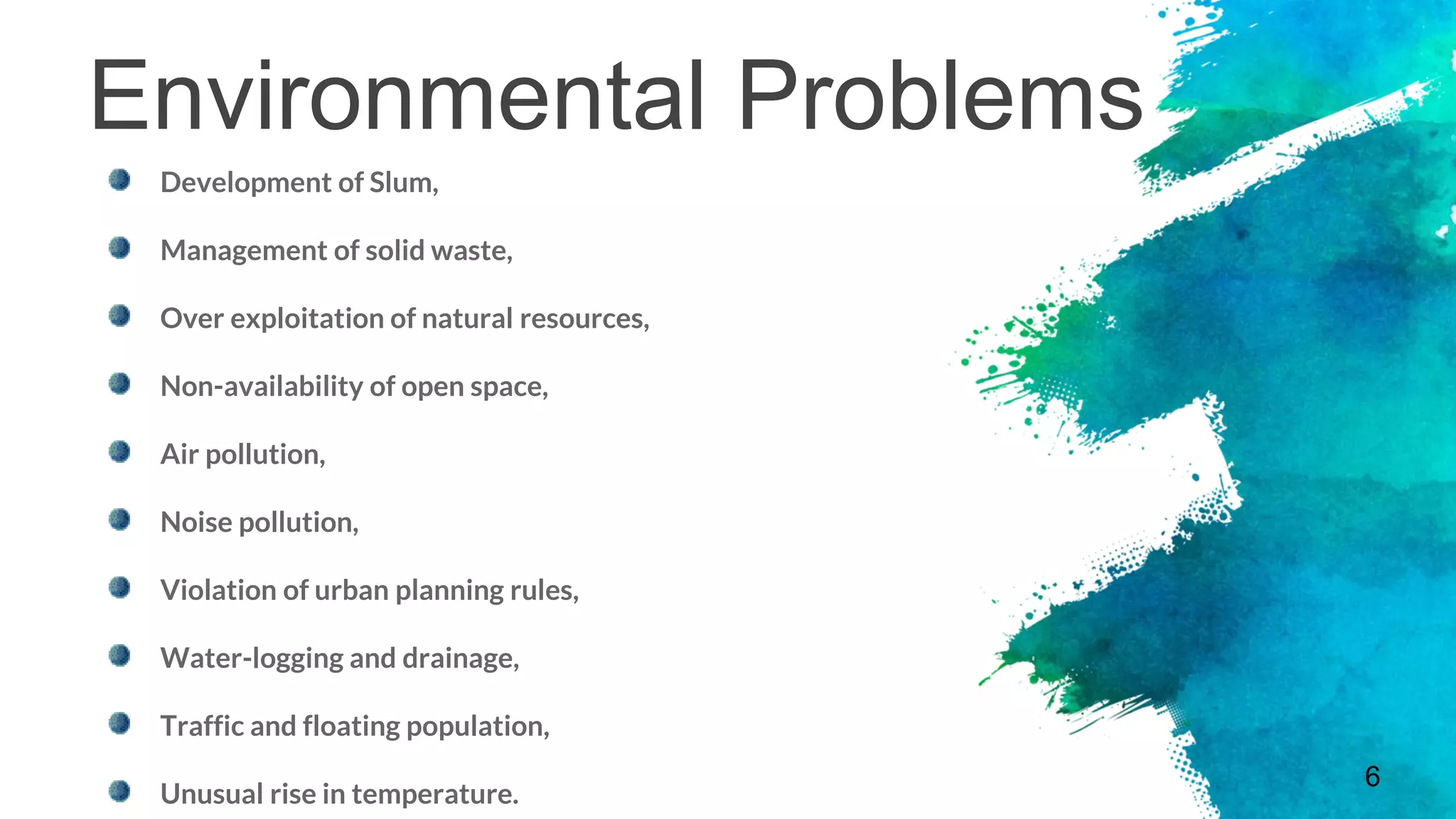 Environmental Problems

- Development of Slum,
- Management of solid waste,
- Over exploitation of natural resources,
- Non-availability of open space,
- Air pollution,
- Noise pollution,
- Violation of urban planning rules,
- Water-logging and drainage,
- Traffic and floating population,
- Unusual rise in temperature.

6